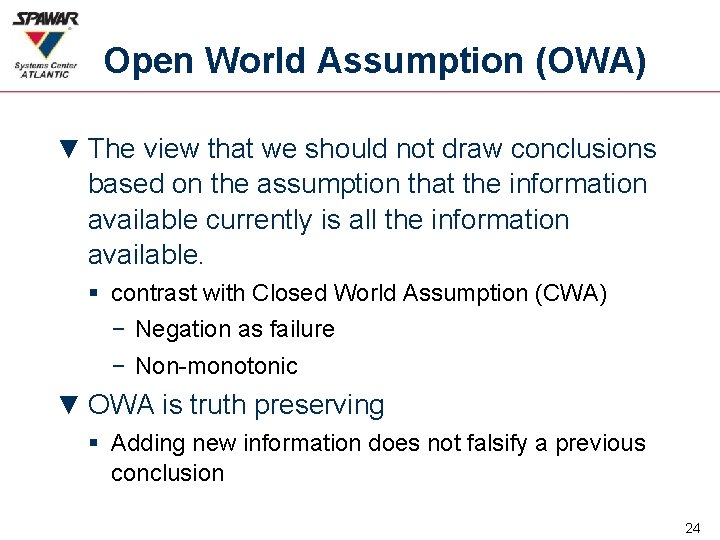 SPAWAR
Systems Center
ATLANTIC

Open World Assumption (OWA)

▼ The view that we should not draw conclusions based on the assumption that the information available currently is all the information available.

▪ contrast with Closed World Assumption (CWA)

− Negation as failure

− Non-monotonic

▼ OWA is truth preserving

▪ Adding new information does not falsify a previous conclusion

24